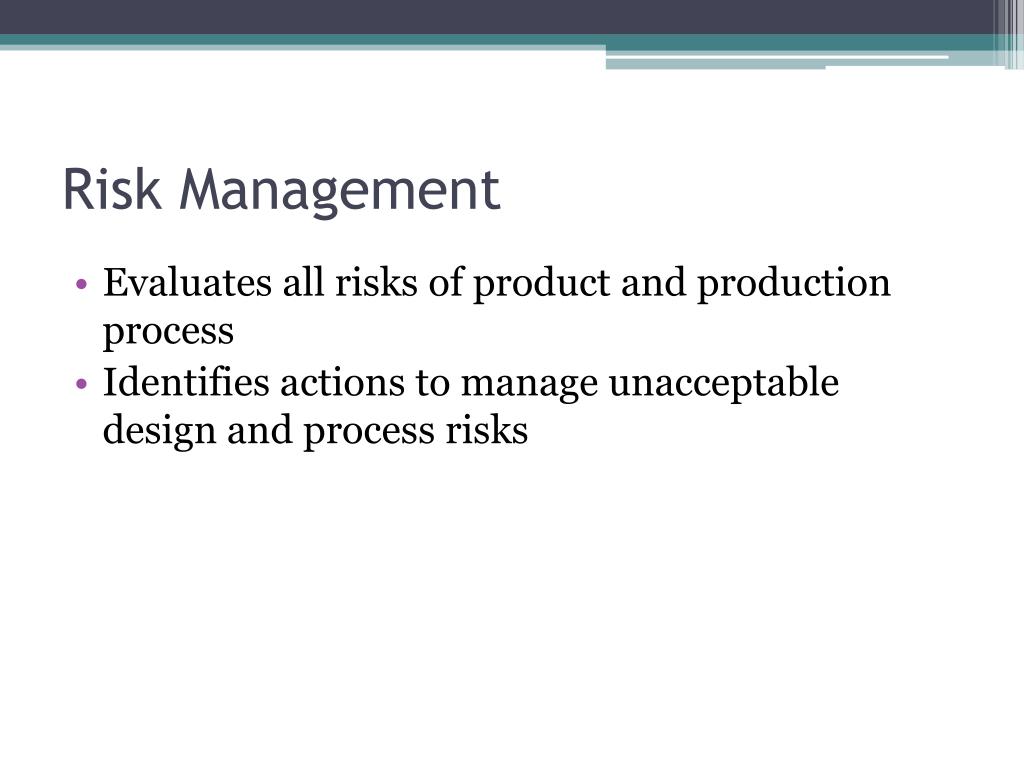 Risk Management

• Evaluates all risks of product and production process
• Identifies actions to manage unacceptable design and process risks